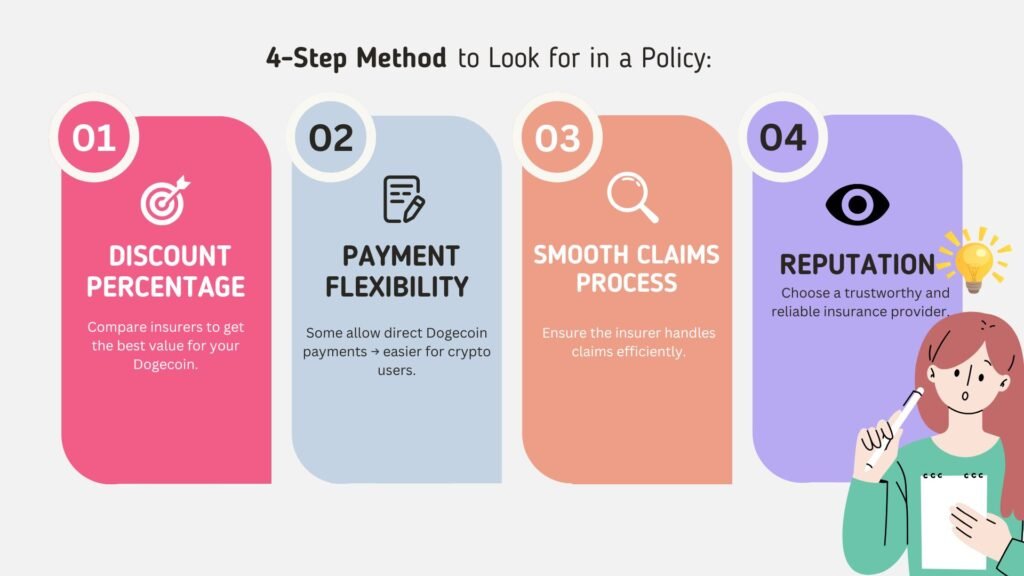 4-Step Method to Look for in a Policy:

01

DISCOUNT PERCENTAGE

Compare insurers to get the best value for your Dogecoin.

02

PAYMENT FLEXIBILITY

Some allow direct Dogecoin payments → easier for crypto users.

03

SMOOTH CLAIMS PROCESS

Ensure the insurer handles claims efficiently.

04

REPUTATION

Choose a trustworthy and reliable insurance provider.